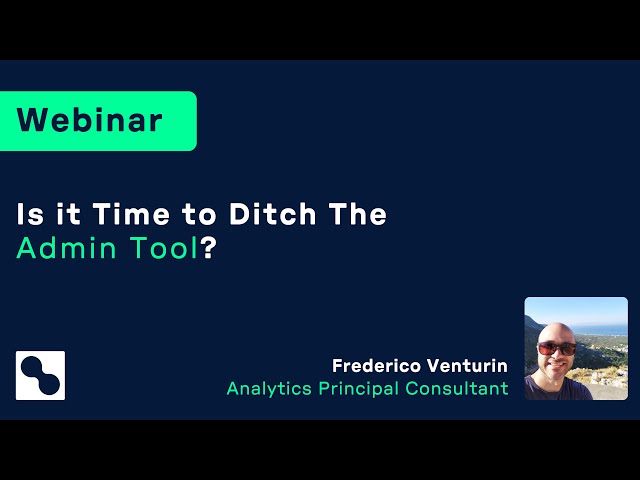 Webinar

Is it Time to Ditch The Admin Tool?

Frederico Venturin
Analytics Principal Consultant